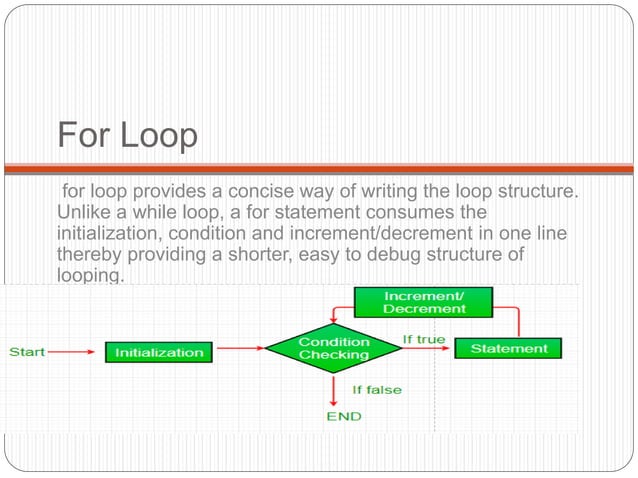 For Loop

for loop provides a concise way of writing the loop structure. Unlike a while loop, a for statement consumes the initialization, condition and increment/decrement in one line thereby providing a shorter, easy to debug structure of looping.

Increment/ Decrement

Start

Initialization

Condition Checking

If true

Statement

If false

END